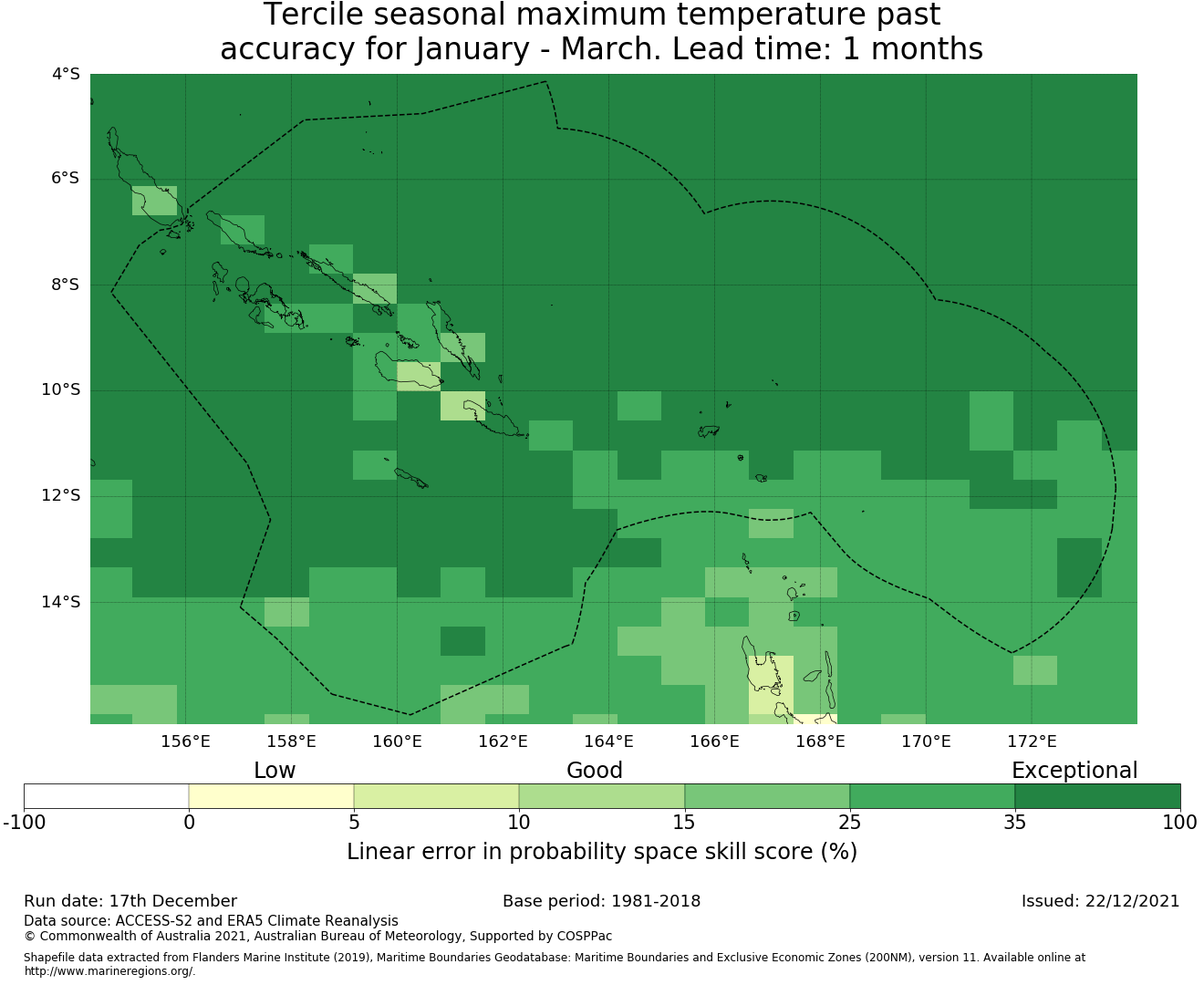 Tercile seasonal maximum temperature past accuracy for January - March. Lead time: 1 months

4°S
6°S
8°S
10°S
12°S
14°S

156°E 158°E 160°E 162°E 164°E 166°E 168°E 170°E 172°E

Low
Good
Exceptional

-100 0 5 10 15 25 35 100

Linear error in probability space skill score (%)

Run date: 17th December
Base period: 1981-2018
Issued: 22/12/2021

Data source: ACCESS-S2 and ERA5 Climate Reanalysis
© Commonwealth of Australia 2021, Australian Bureau of Meteorology, Supported by COSPPac

Shapefile data extracted from Flanders Marine Institute (2019), Maritime Boundaries Geodatabase: Maritime Boundaries and Exclusive Economic Zones (200NM), version 11. Available online at http://www.marineregions.org/.